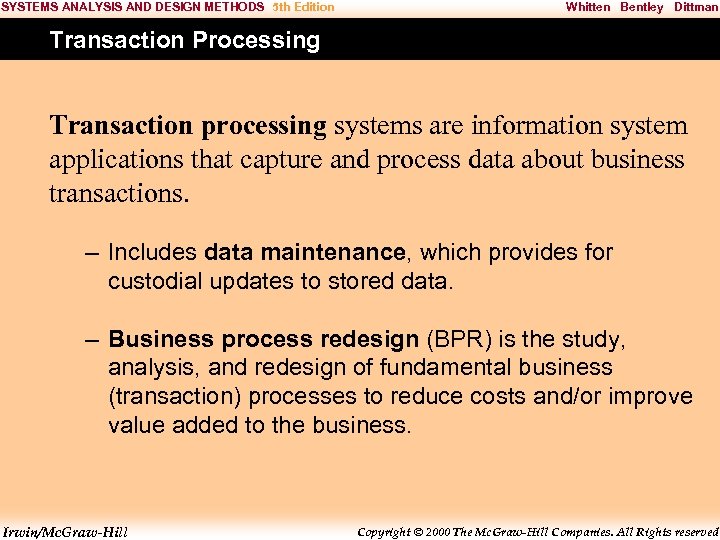 SYSTEMS ANALYSIS AND DESIGN METHODS 5th Edition Whitten Bentley Dittman

Transaction Processing

Transaction processing systems are information system applications that capture and process data about business transactions.

– Includes data maintenance, which provides for custodial updates to stored data.

– Business process redesign (BPR) is the study, analysis, and redesign of fundamental business (transaction) processes to reduce costs and/or improve value added to the business.

Irwin/McGraw-Hill Copyright © 2000 The McGraw-Hill Companies. All Rights reserved